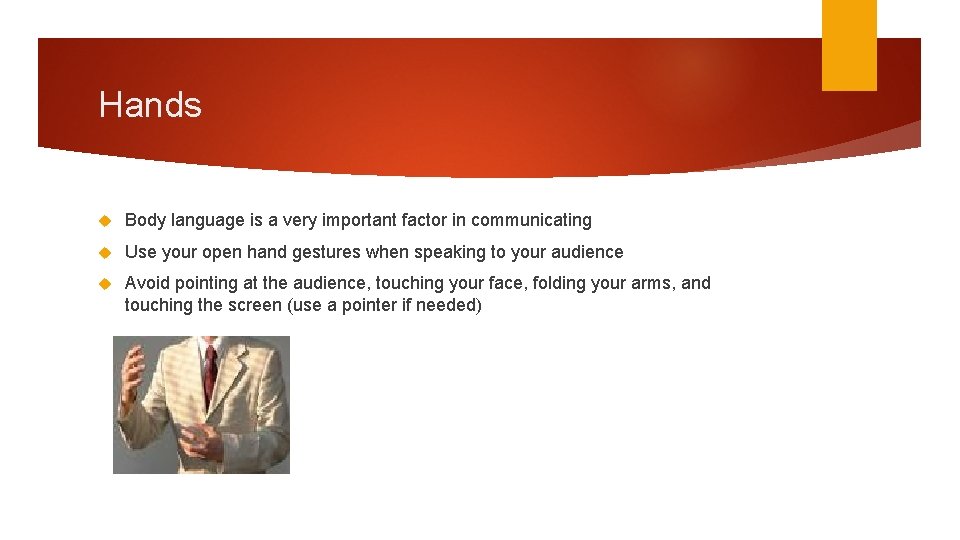 Hands

Body language is a very important factor in communicating

Use your open hand gestures when speaking to your audience

Avoid pointing at the audience, touching your face, folding your arms, and touching the screen (use a pointer if needed)